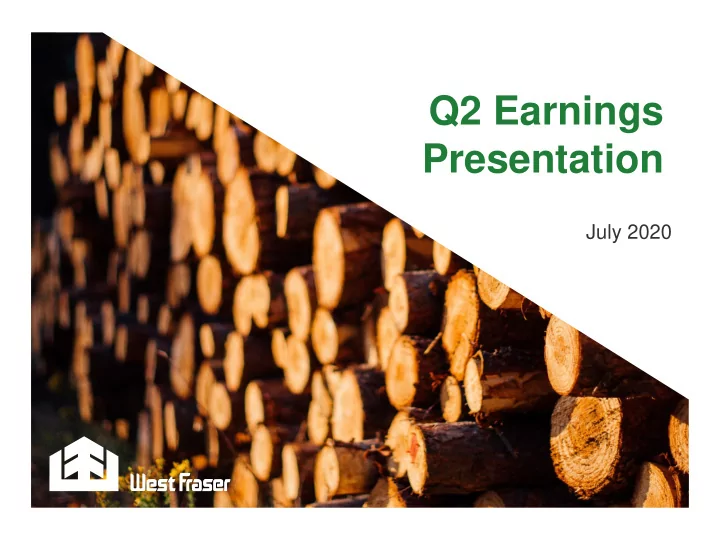 Q2 Earnings Presentation

July 2020

West Fraser